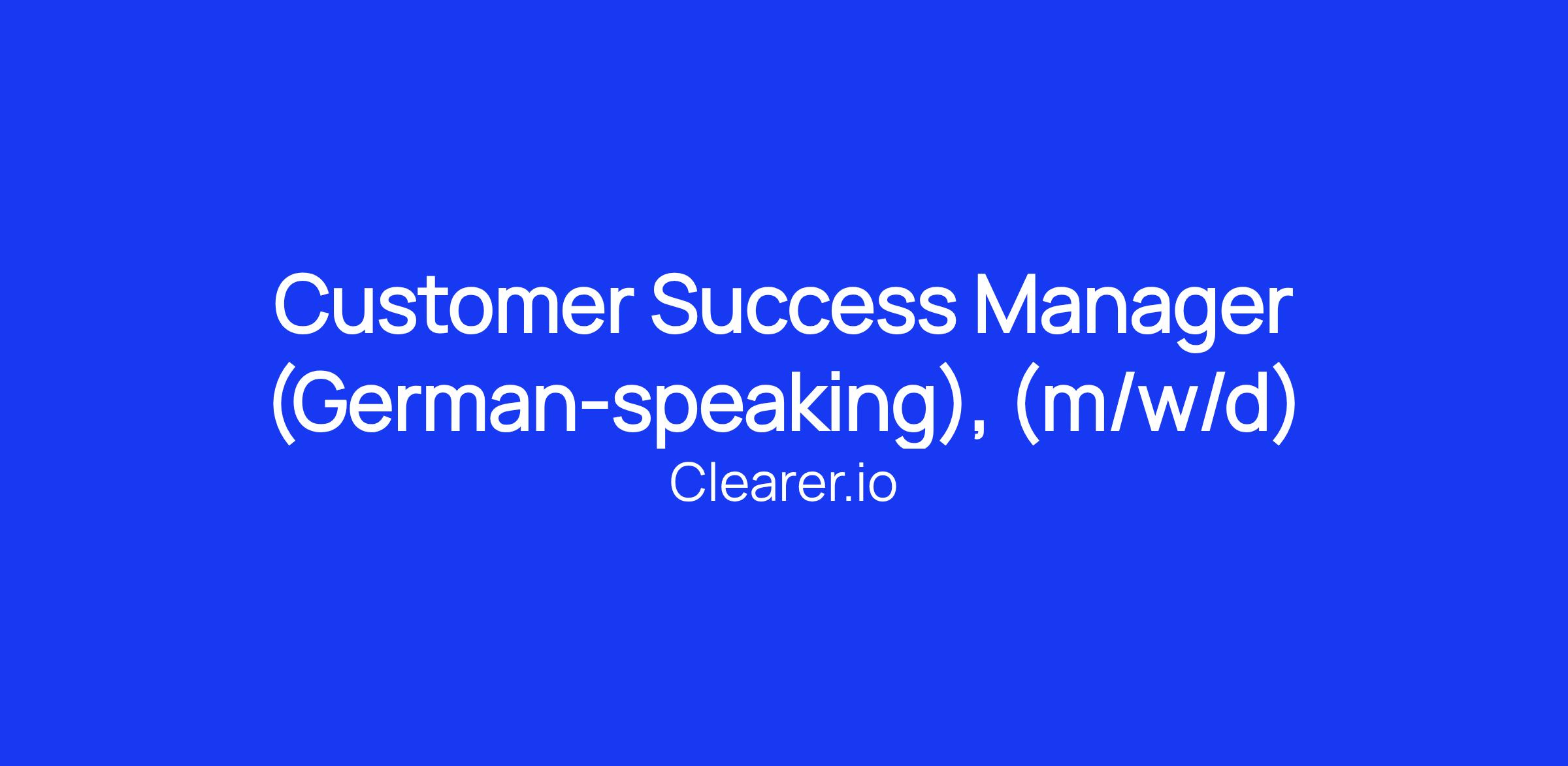 Customer Success Manager (German-speaking), (m/w/d)

Clearer.io